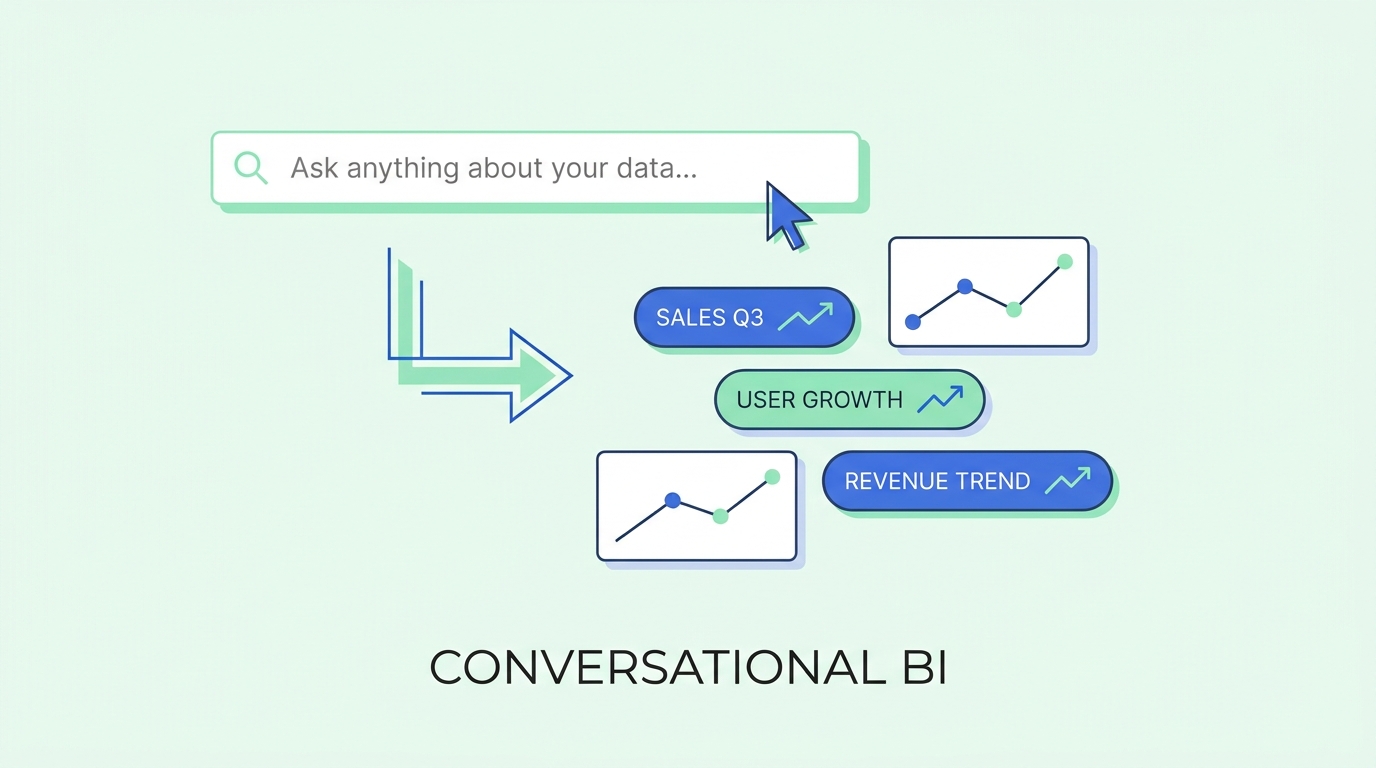 Ask anything about your data...

SALES Q3

USER GROWTH

REVENUE TREND

CONVERSATIONAL BI